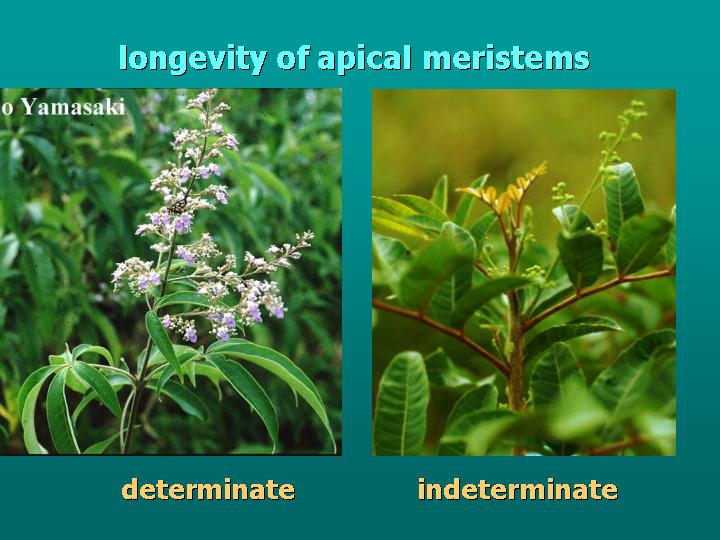 longevity of apical meristems

o Yamasaki

determinate

indeterminate